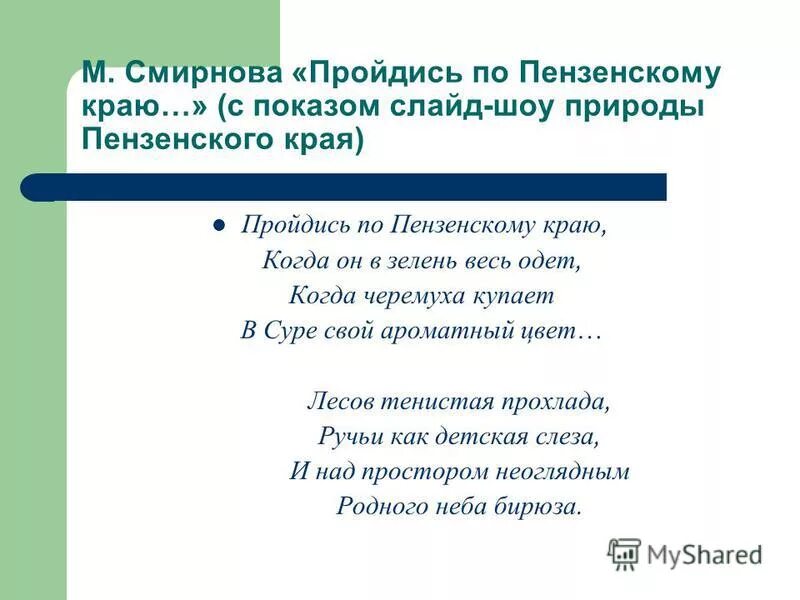 М. Смирнова «Пройдись по Пензенскому краю…» (с показом слайд-шоу природы Пензенского края)

Пройдись по Пензенскому краю,
Когда он в зелень весь одет,
Когда черемуха купает
В Суре свой ароматный цвет…

Лесов тенистая прохлада,
Ручьи как детская слеза,
И над простором неоглядным
Родного неба бирюза.

MyShared